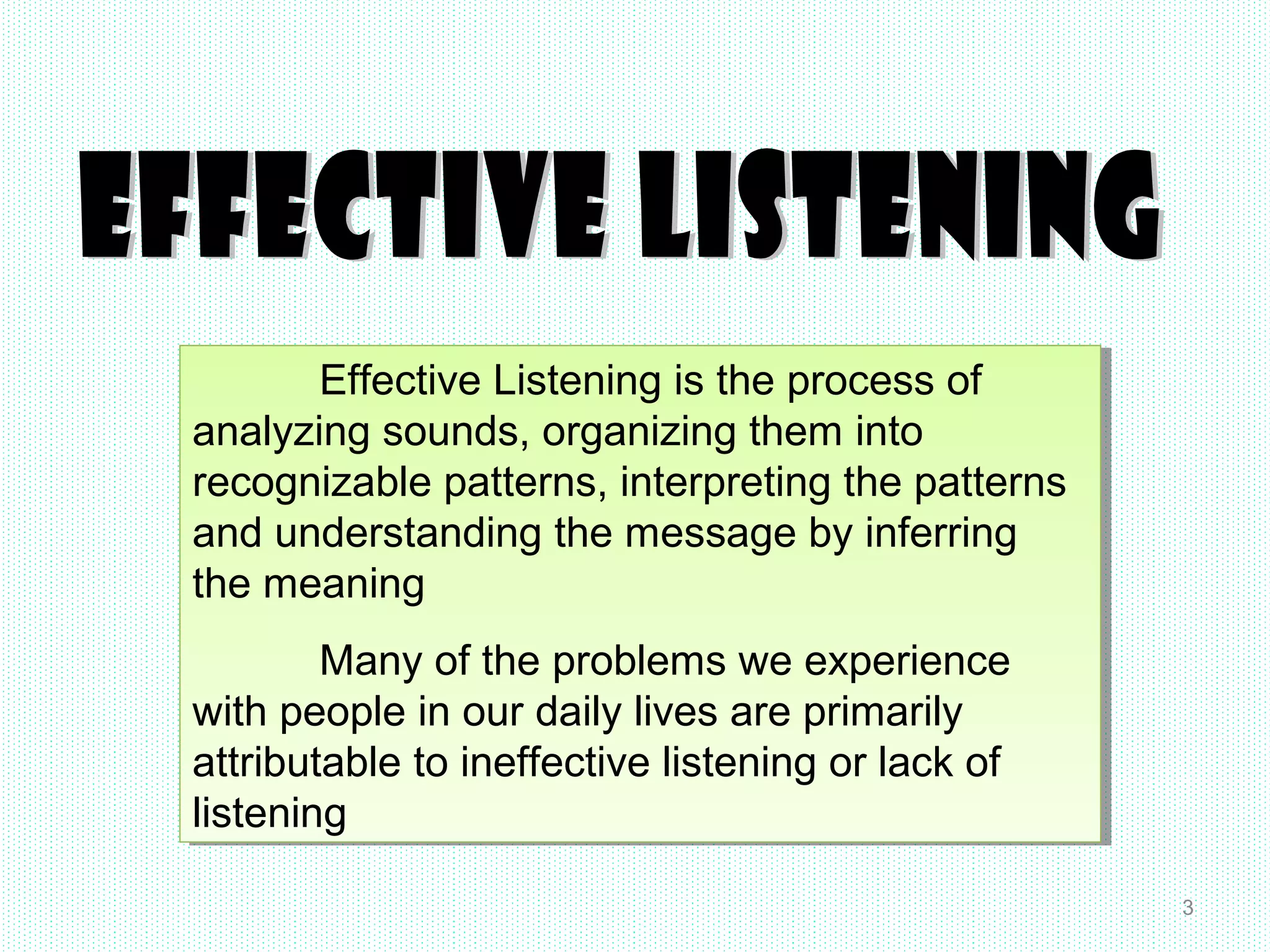 EFFECTIVE LISTENING

Effective Listening is the process of analyzing sounds, organizing them into recognizable patterns, interpreting the patterns and understanding the message by inferring the meaning

Many of the problems we experience with people in our daily lives are primarily attributable to ineffective listening or lack of listening

3